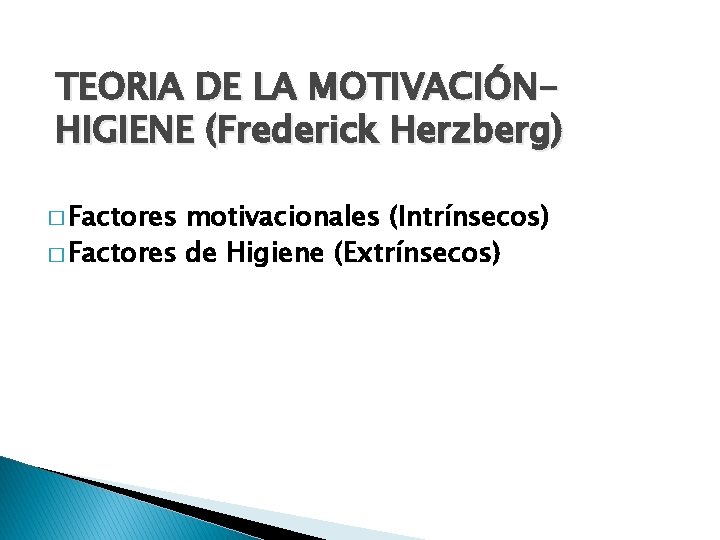 TEORIA DE LA MOTIVACIÓN-HIGIENE (Frederick Herzberg)

□ Factores motivacionales (Intrínsecos)
□ Factores de Higiene (Extrínsecos)